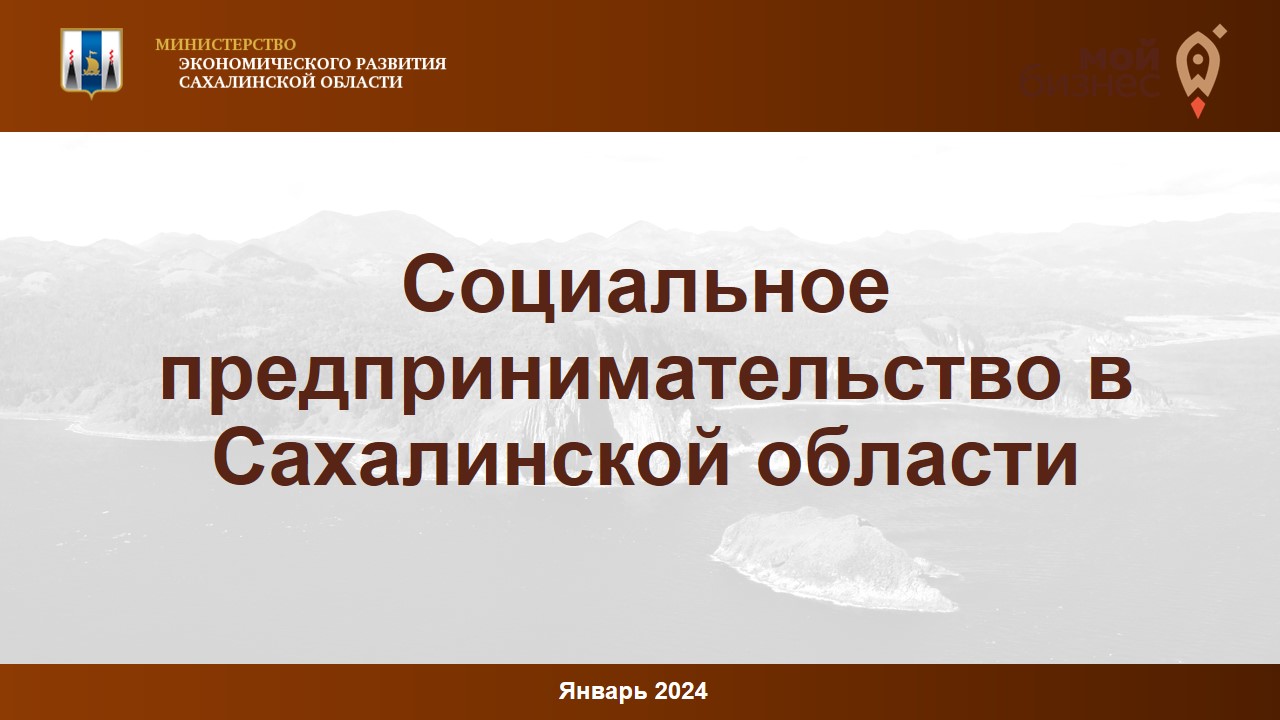 МИНИСТЕРСТВО
ЭКОНОМИЧЕСКОГО РАЗВИТИЯ
САХАЛИНСКОЙ ОБЛАСТИ

мой бизнес

Социальное предпринимательство в Сахалинской области

Январь 2024